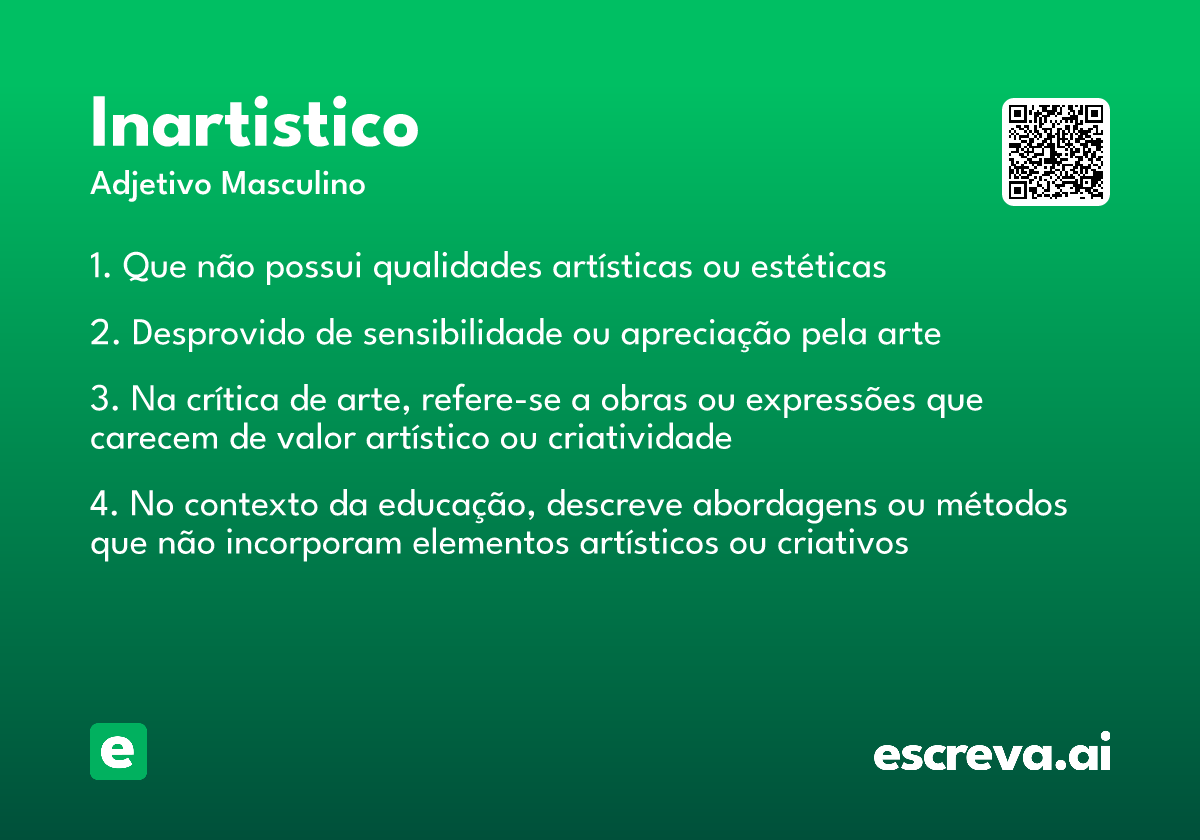 Inartistico

Adjetivo Masculino

1. Que não possui qualidades artísticas ou estéticas

2. Desprovido de sensibilidade ou apreciação pela arte

3. Na crítica de arte, refere-se a obras ou expressões que carecem de valor artístico ou criatividade

4. No contexto da educação, descreve abordagens ou métodos que não incorporam elementos artísticos ou criativos

e

escreva.ai